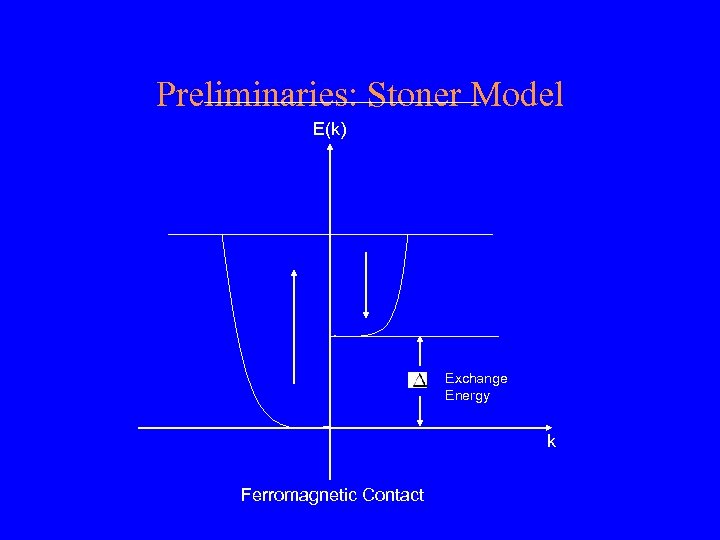 Preliminaries: Stoner Model

E(k)

$\Delta$

Exchange Energy

k

Ferromagnetic Contact